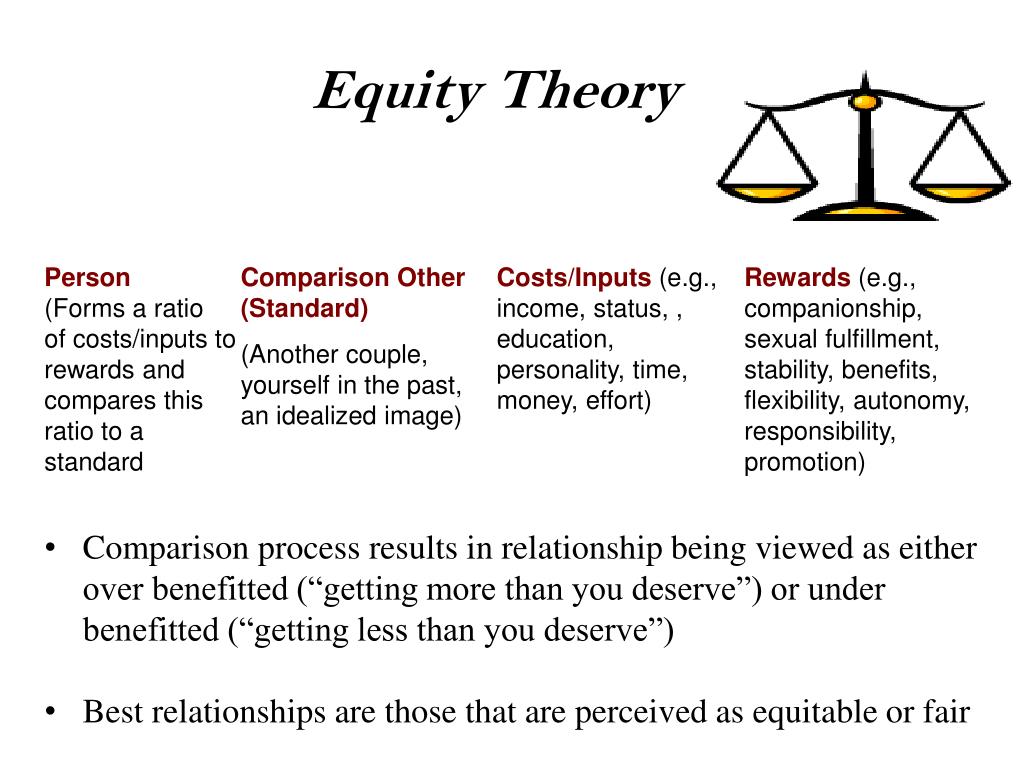 Equity Theory

Person
(Forms a ratio of costs/inputs to rewards and compares this ratio to a standard

Comparison Other (Standard)
(Another couple, yourself in the past, an idealized image)

Costs/Inputs (e.g., income, status, , education, personality, time, money, effort)

Rewards (e.g., companionship, sexual fulfillment, stability, benefits, flexibility, autonomy, responsibility, promotion)

• Comparison process results in relationship being viewed as either over benefitted (“getting more than you deserve”) or under benefitted (“getting less than you deserve”)

• Best relationships are those that are perceived as equitable or fair